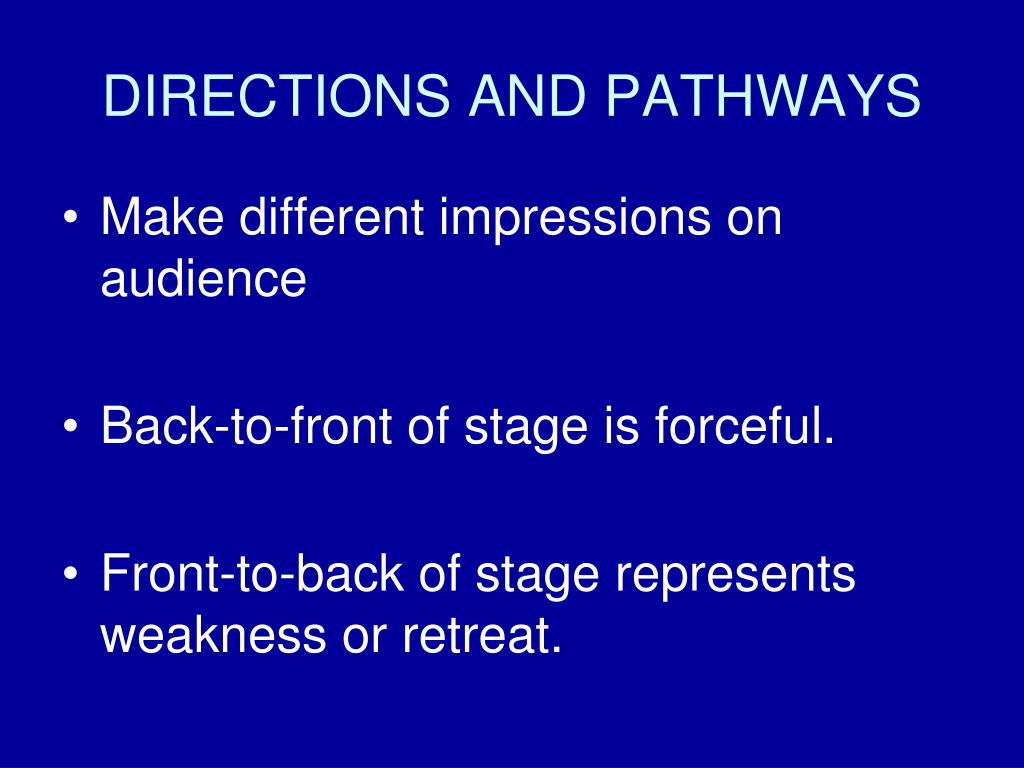 DIRECTIONS AND PATHWAYS

• Make different impressions on audience

• Back-to-front of stage is forceful.

• Front-to-back of stage represents weakness or retreat.